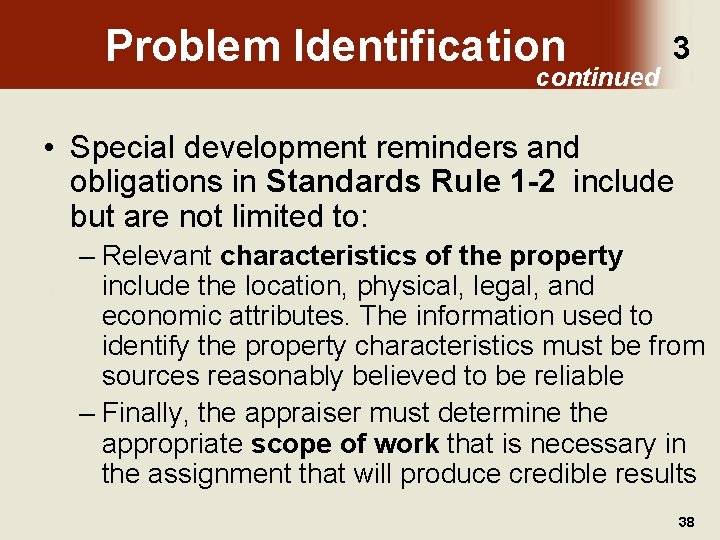 Problem Identification

3

continued

• Special development reminders and obligations in Standards Rule 1-2 include but are not limited to:

– Relevant characteristics of the property include the location, physical, legal, and economic attributes. The information used to identify the property characteristics must be from sources reasonably believed to be reliable

– Finally, the appraiser must determine the appropriate scope of work that is necessary in the assignment that will produce credible results

38